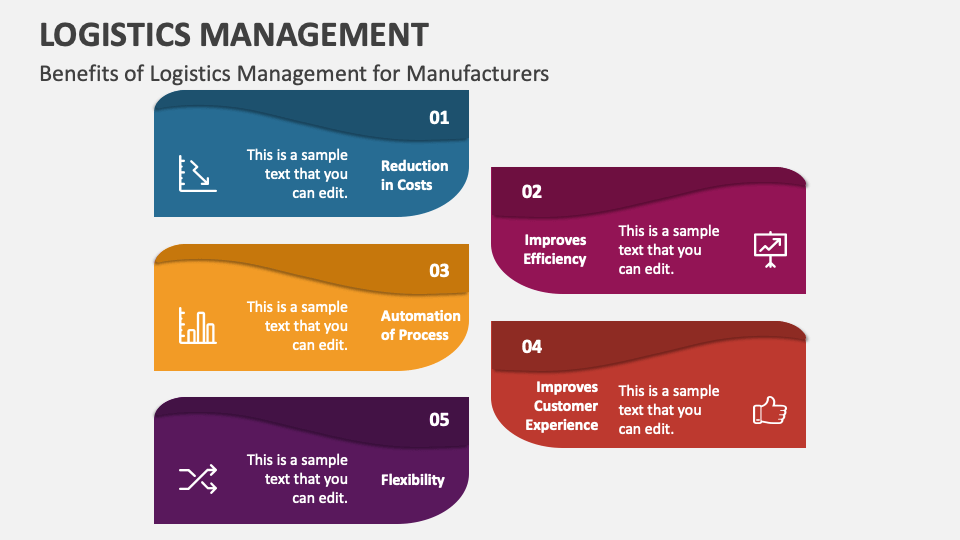 LOGISTICS MANAGEMENT

Benefits of Logistics Management for Manufacturers

01

This is a sample text that you can edit.

Reduction in Costs

02

Improves Efficiency

This is a sample text that you can edit.

03

This is a sample text that you can edit.

Automation of Process

04

Improves Customer Experience

This is a sample text that you can edit.

05

This is a sample text that you can edit.

Flexibility